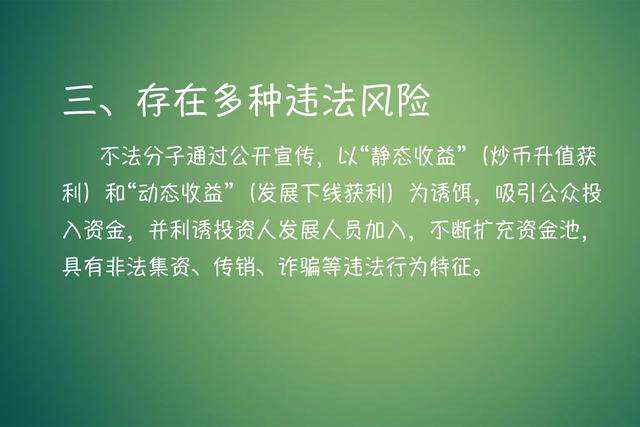 三、存在多种违法风险

不法分子通过公开宣传，以“静态收益”（炒币升值获利）和“动态收益”（发展下线获利）为诱饵，吸引公众投入资金，并利诱投资人发展人员加入，不断扩充资金池，具有非法集资、传销、诈骗等违法行为特征。